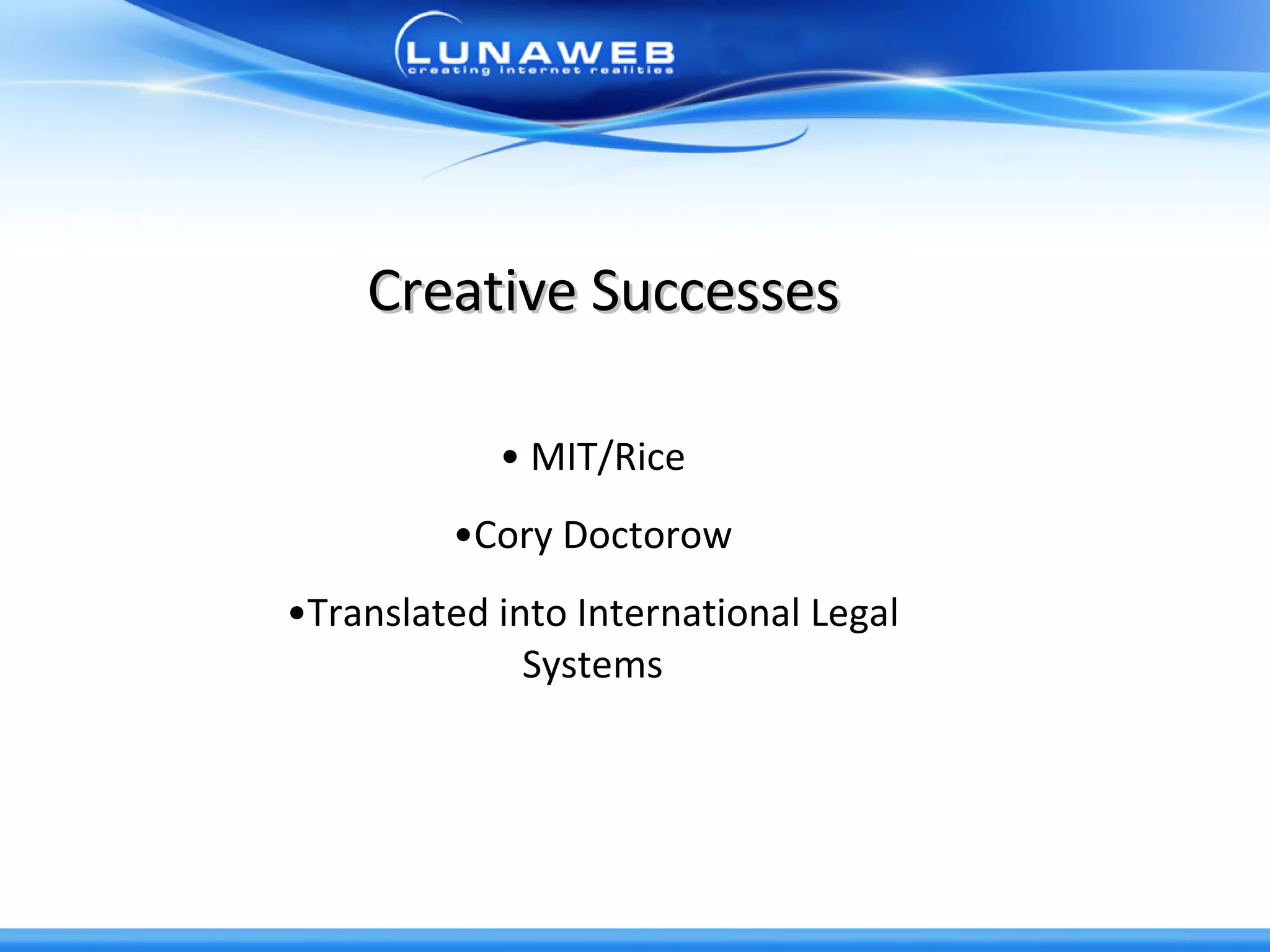 LUNAWEB
creating internet realities

Creative Successes

• MIT/Rice

•Cory Doctorow

•Translated into International Legal Systems